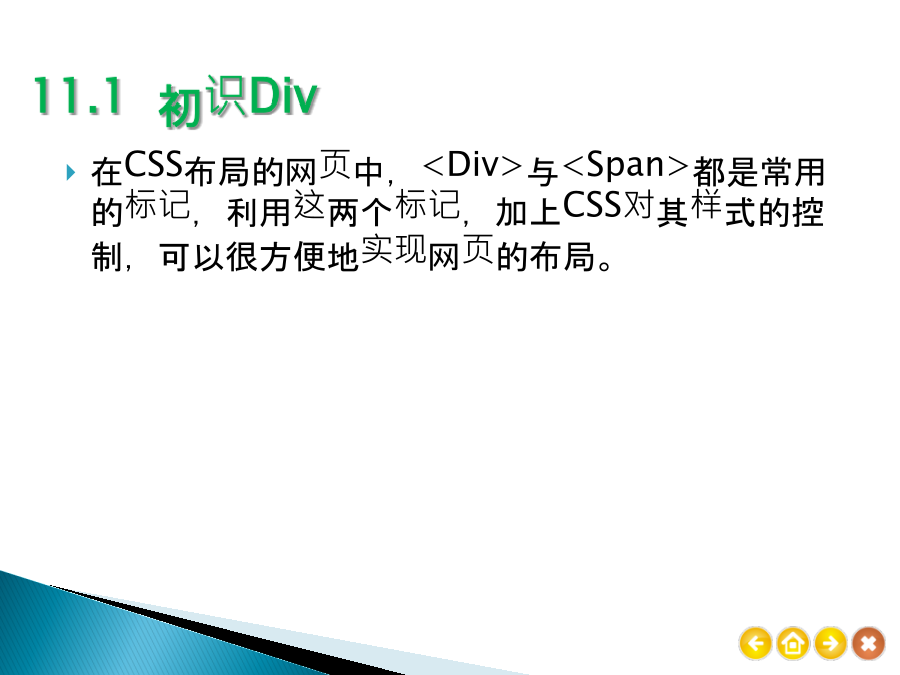 11.1 初识Div

在CSS布局的网页中，<Div>与<Span>都是常用的标记，利用这两个标记，加上CSS对其样式的控制，可以很方便地实现网页的布局。